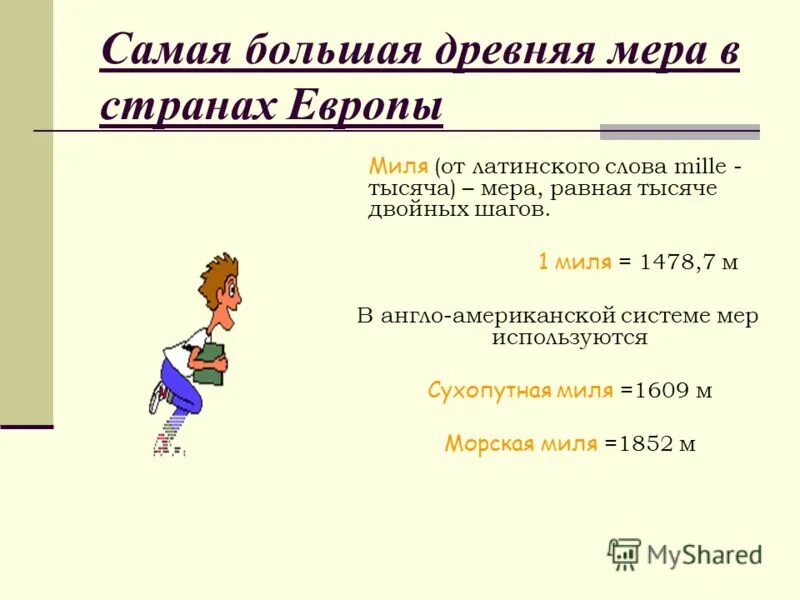 Самая большая древняя мера в странах Европы

Миля (от латинского слова mille - тысяча) – мера, равная тысяче двойных шагов.

1 миля = 1478,7 м

В англо-американской системе мер используются

Сухопутная миля =1609 м

Морская миля =1852 м

MyShared